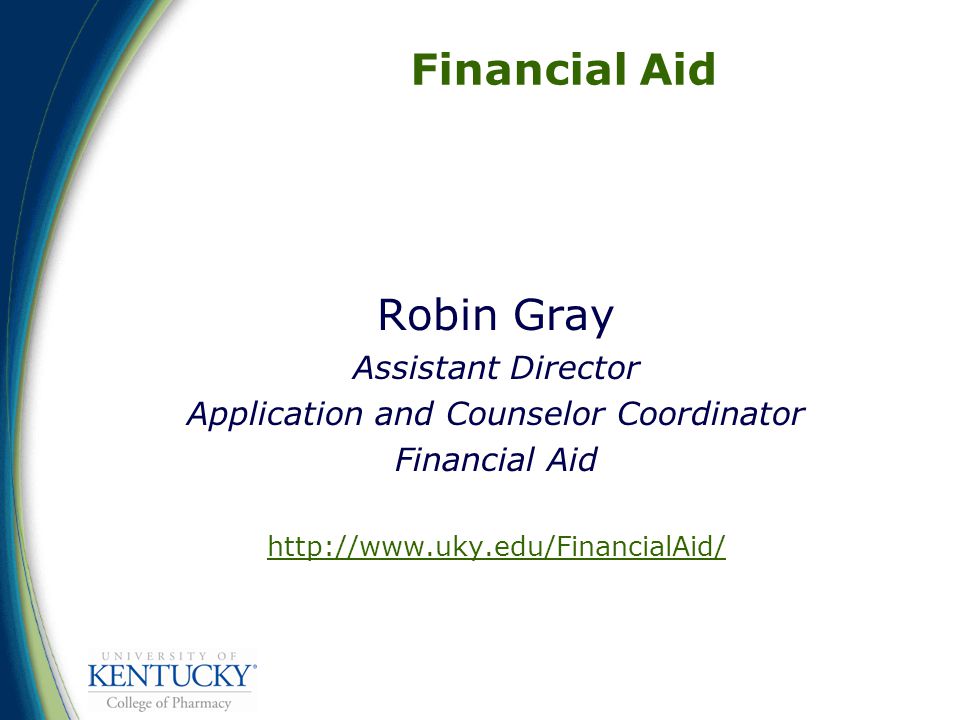 Financial Aid

Robin Gray
Assistant Director
Application and Counselor Coordinator
Financial Aid

http://www.uky.edu/FinancialAid/

UNIVERSITY OF
KENTUCKY®
College of Pharmacy